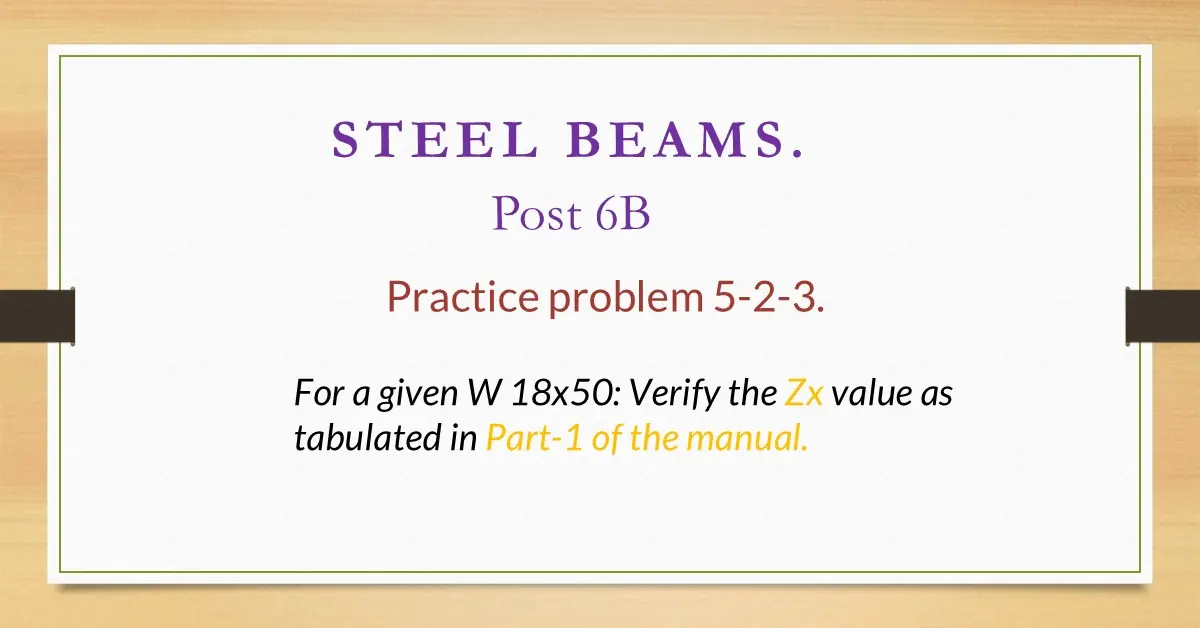 STEEL BEAMS.

Post 6B

Practice problem 5-2-3.

For a given W 18x50: Verify the Zx value as tabulated in Part-1 of the manual.